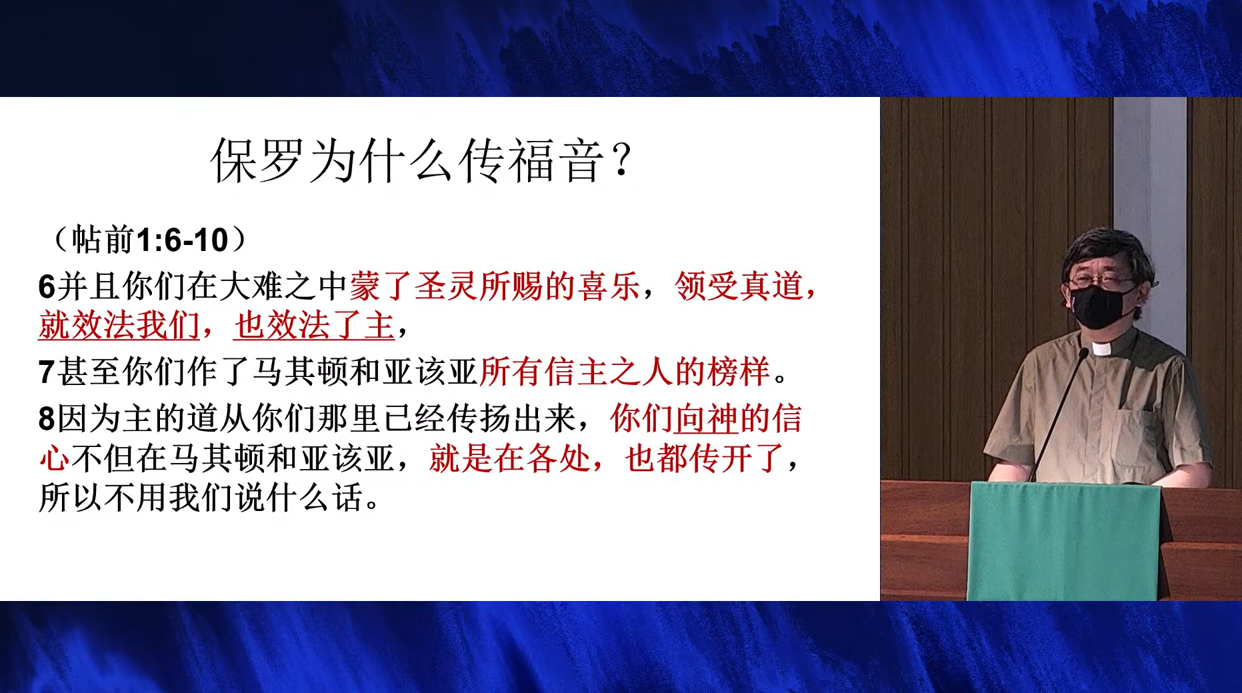 保罗为什么传福音？

（帖前1:6-10）

6并且你们在大难之中蒙了圣灵所赐的喜乐，领受真道，就效法我们，也效法了主，

7甚至你们作了马其顿和亚该亚所有信主之人的榜样。

8因为主的道从你们那里已经传扬出来，你们向神的信心不但在马其顿和亚该亚，就是在各处，也都传开了，所以不用我们说什么话。